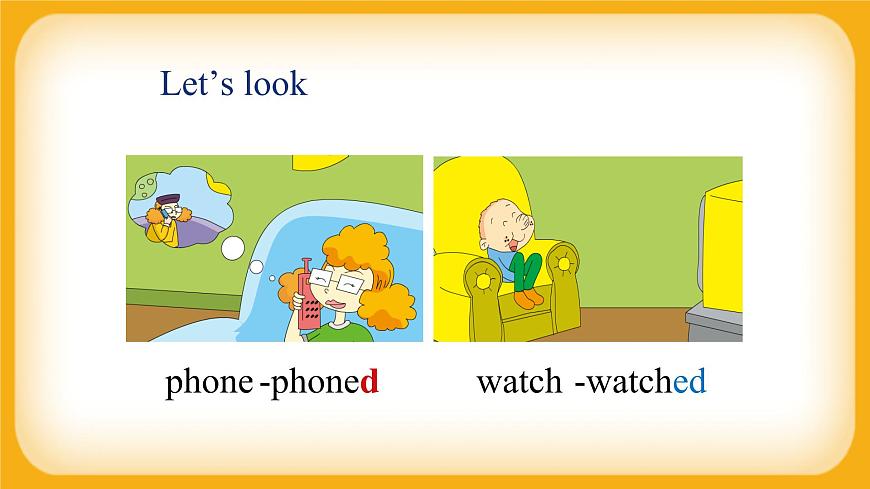 Let’s look

phone -phoned

watch -watched